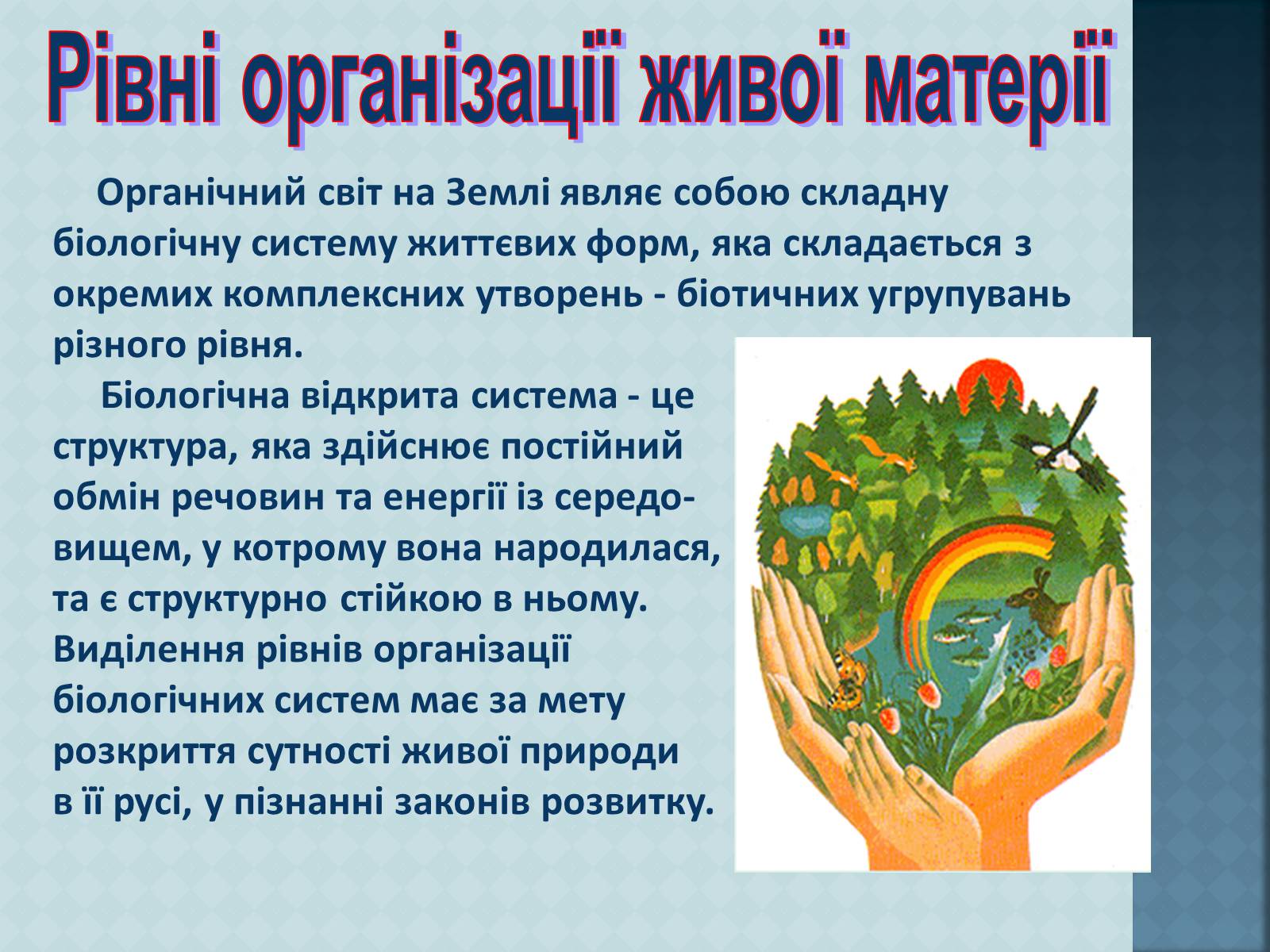 Рівні організації живої матерії

Органічний світ на Землі являє собою складну біологічну систему життєвих форм, яка складається з окремих комплексних утворень - біотичних угрупувань різного рівня.

Біологічна відкрита система - це структура, яка здійснює постійний обмін речовин та енергії із середовищем, у котрому вона народилася, та є структурно стійкою в ньому. Виділення рівнів організації біологічних систем має за мету розкриття сутності живої природи в її русі, у пізнанні законів розвитку.